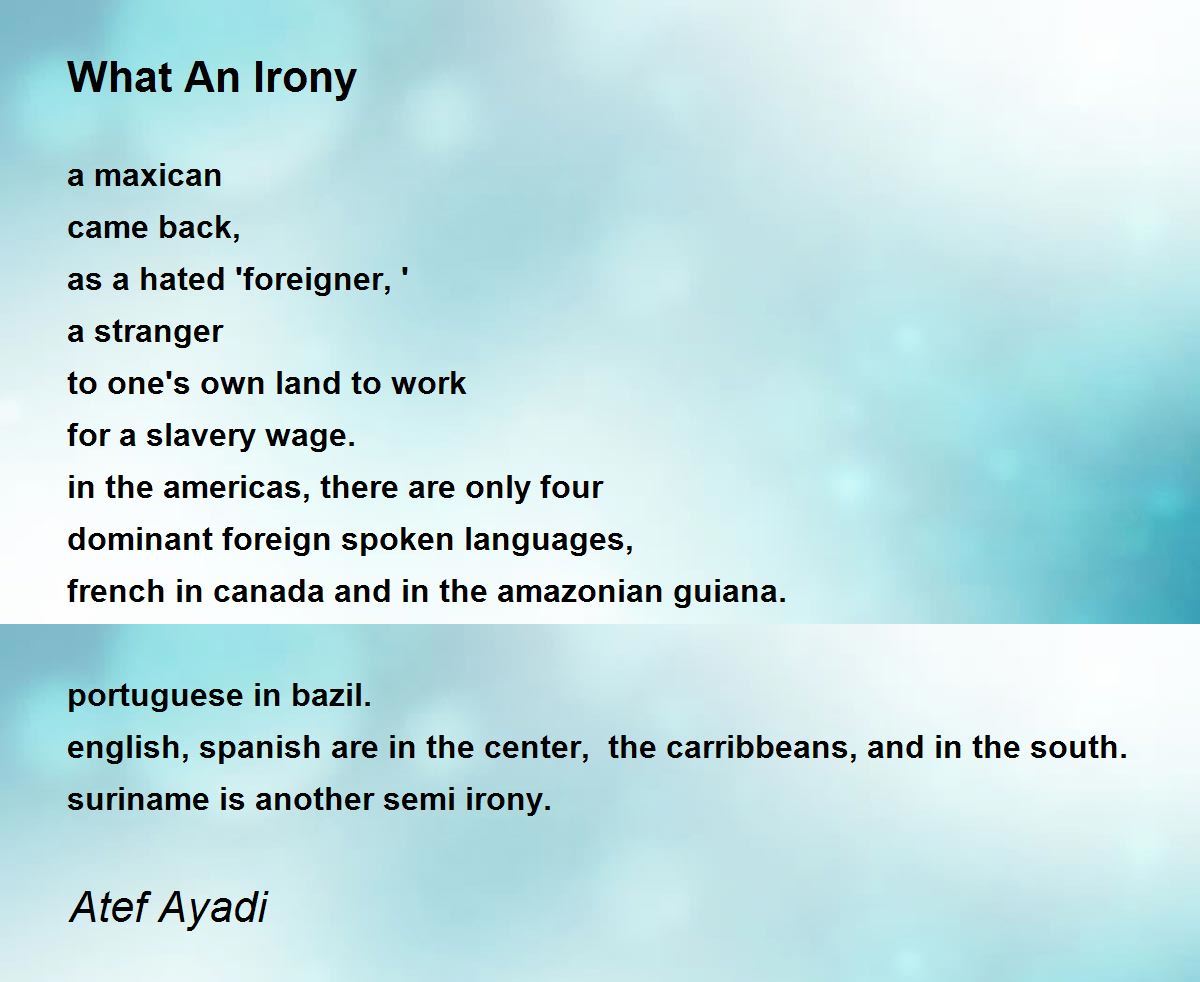 What An Irony

a maxican
came back,
as a hated 'foreigner, '
a stranger
to one's own land to work
for a slavery wage.
in the americas, there are only four
dominant foreign spoken languages,
french in canada and in the amazonian guiana.

portuguese in bazil.
english, spanish are in the center, the carribbeans, and in the south.
suriname is another semi irony.

Atef Ayadi